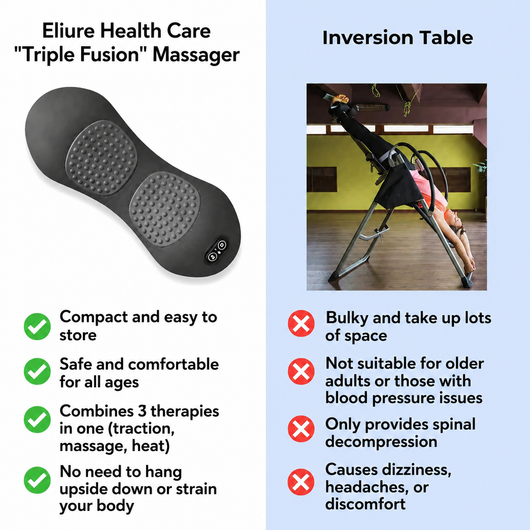 Eliure Health Care "Triple Fusion" Massager

Compact and easy to store

Safe and comfortable for all ages

Combines 3 therapies in one (traction, massage, heat)

No need to hang upside down or strain your body

Inversion Table

Bulky and take up lots of space

Not suitable for older adults or those with blood pressure issues

Only provides spinal decompression

Causes dizziness, headaches, or discomfort